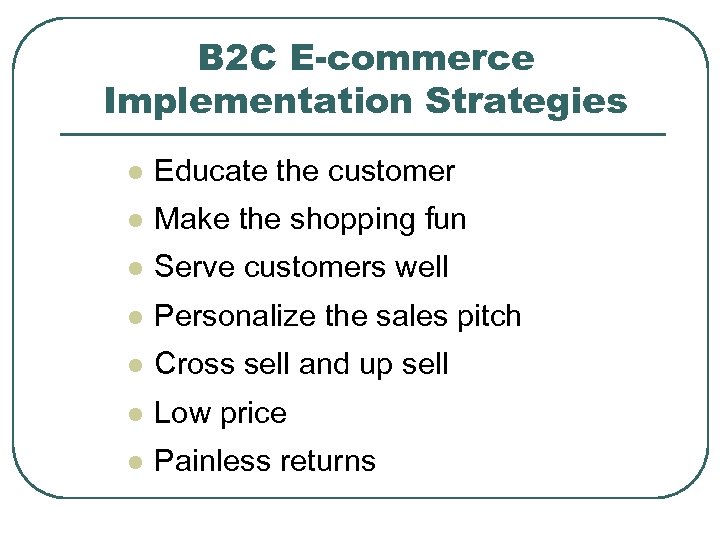 B2C E-commerce Implementation Strategies

- Educate the customer
- Make the shopping fun
- Serve customers well
- Personalize the sales pitch
- Cross sell and up sell
- Low price
- Painless returns